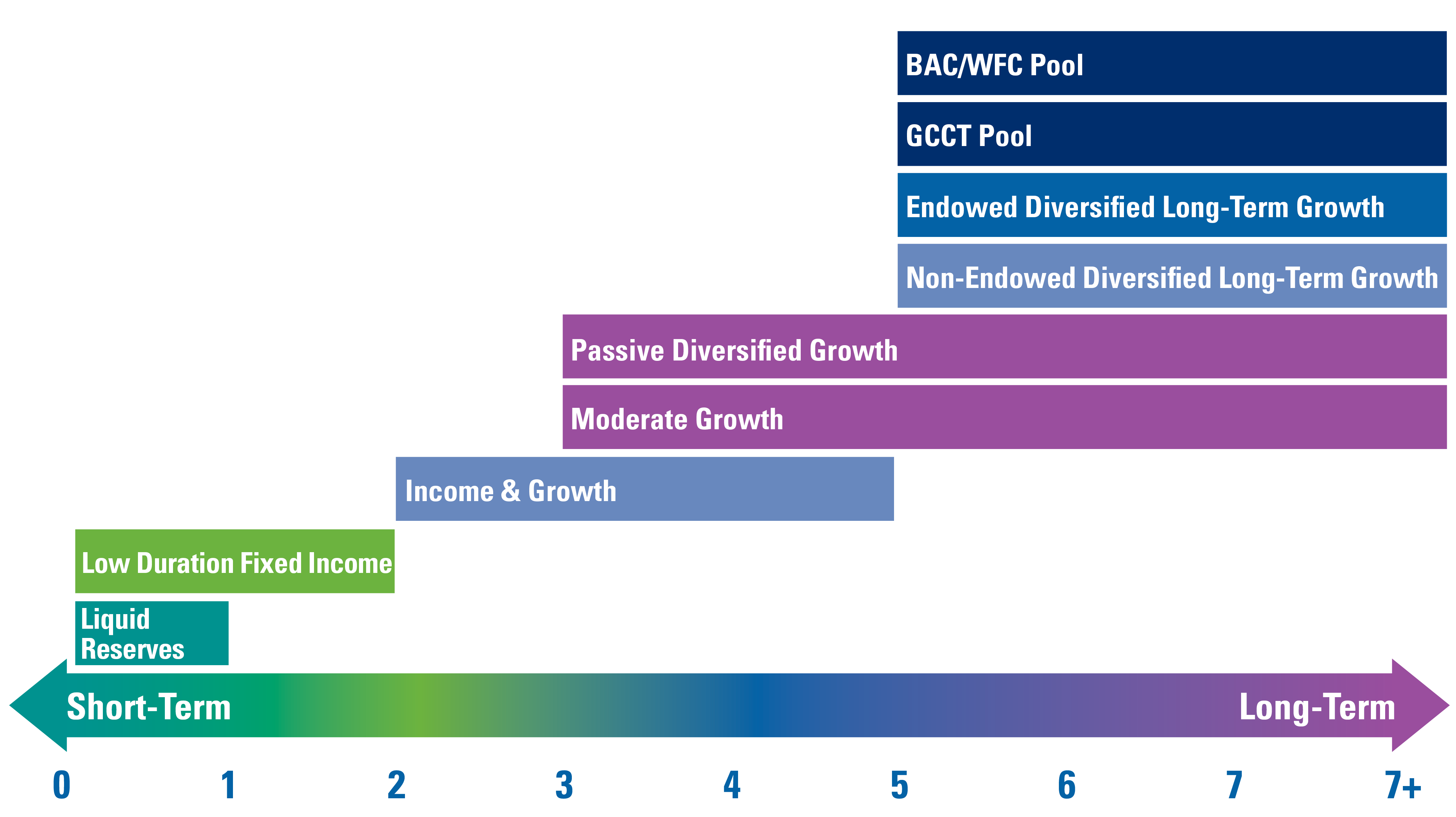 BAC/WFC Pool

GCCT Pool

Endowed Diversified Long-Term Growth

Non-Endowed Diversified Long-Term Growth

Passive Diversified Growth

Moderate Growth

Income & Growth

Low Duration Fixed Income

Liquid Reserves

Short-Term

Long-Term

0 1 2 3 4 5 6 7 7+